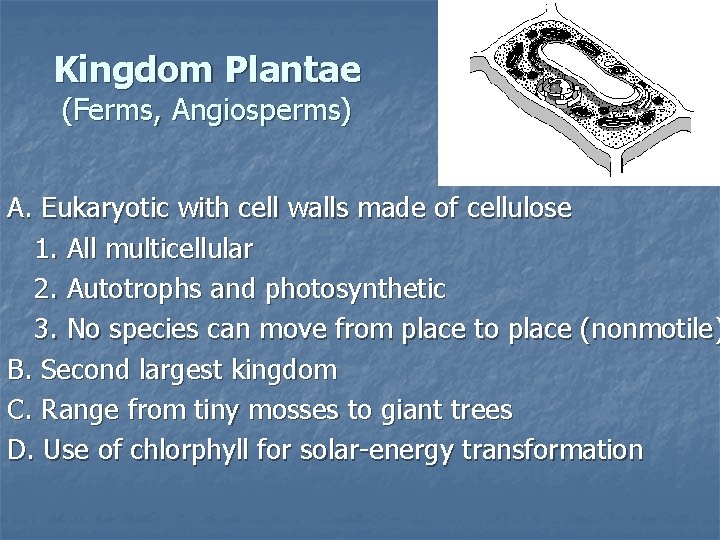 Kingdom Plantae
(Ferms, Angiosperms)

A. Eukaryotic with cell walls made of cellulose
1. All multicellular
2. Autotrophs and photosynthetic
3. No species can move from place to place (nonmotile)
B. Second largest kingdom
C. Range from tiny mosses to giant trees
D. Use of chlorphyll for solar-energy transformation